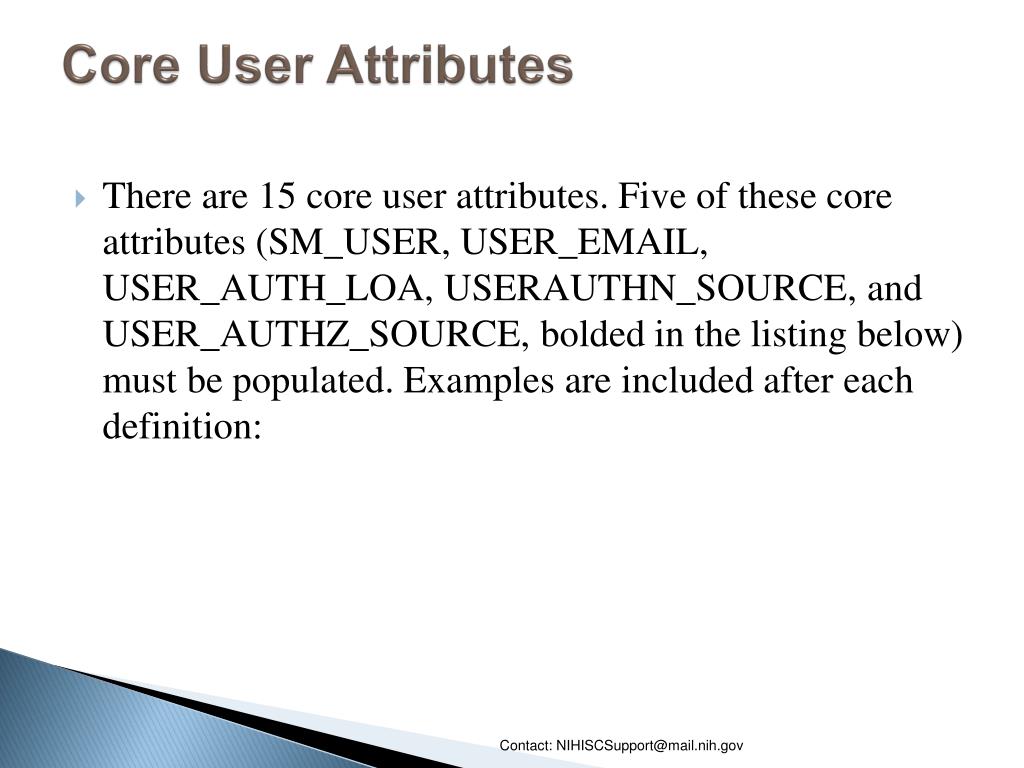 Core User Attributes

There are 15 core user attributes. Five of these core attributes (SM_USER, USER_EMAIL, USER_AUTH_LOA, USERAUTHN_SOURCE, and USER_AUTHZ_SOURCE, bolded in the listing below) must be populated. Examples are included after each definition:

Contact: NIHISCSupport@mail.nih.gov